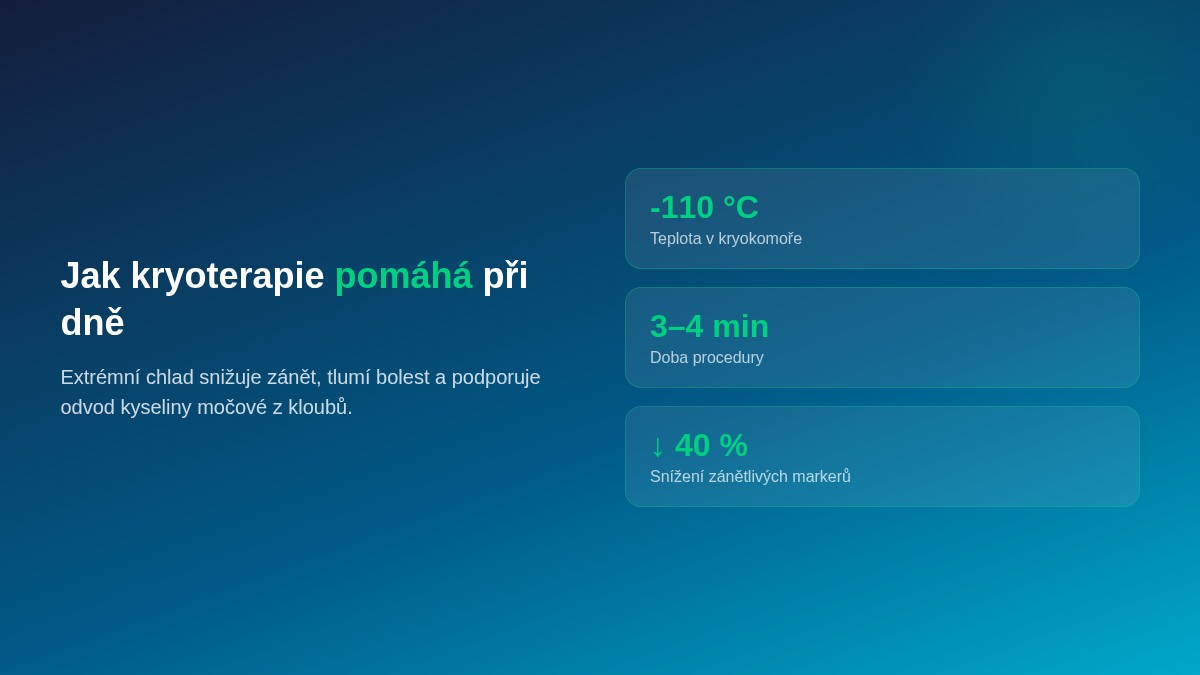 Jak kryoterapie pomáhá při dně

Extrémní chlad snižuje zánět, tlumí bolest a podporuje odvod kyseliny močové z kloubů.

-110 °C
Teplota v kryokomoře

3–4 min
Doba procedury

↓ 40 %
Snížení zánětlivých markerů